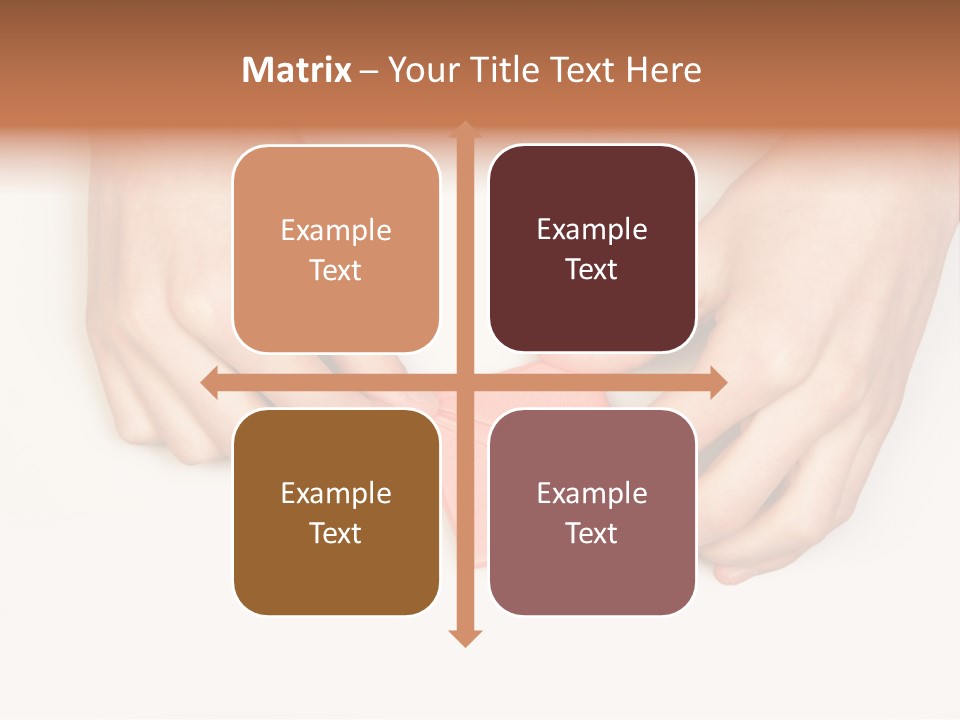 Matrix – Your Title Text Here

Example Text

Example Text

Example Text

Example Text